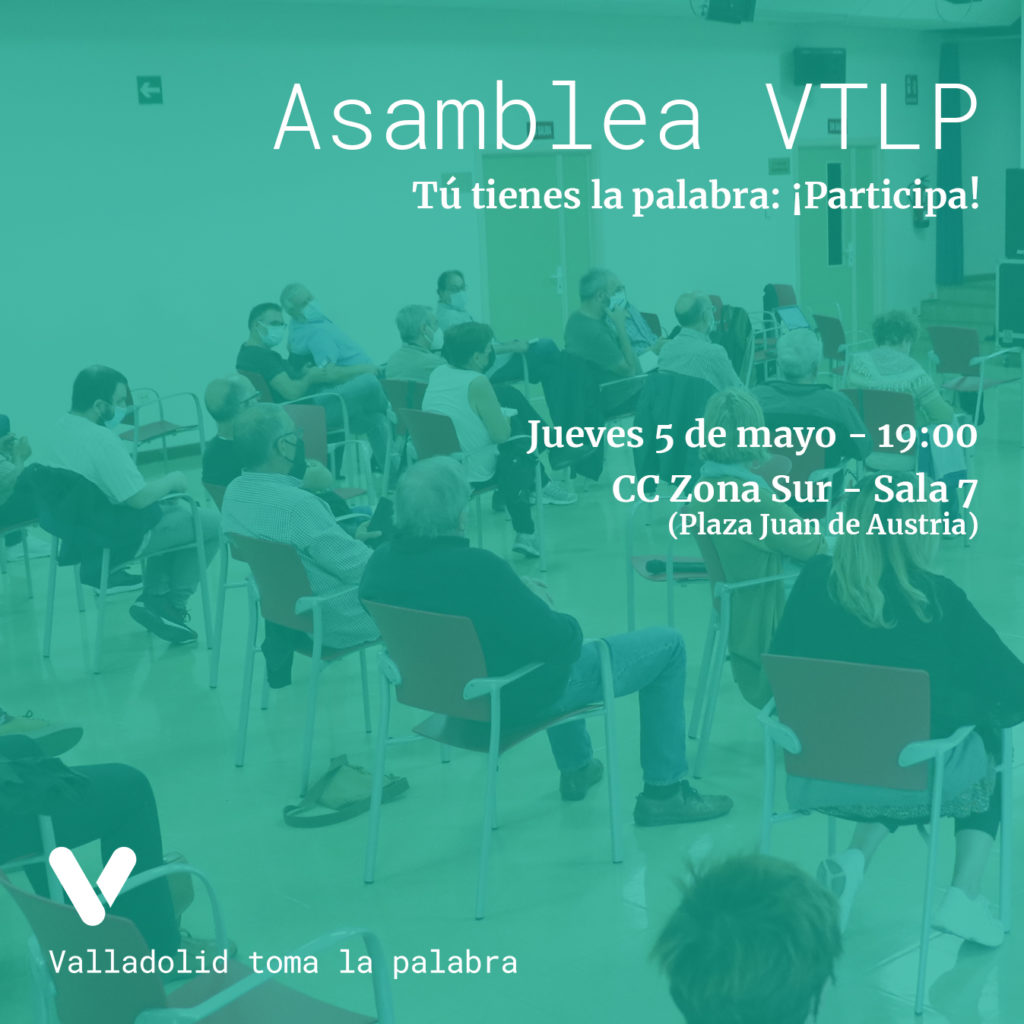 Asamblea VTLP
Tú tienes la palabra: ¡Participa!

Jueves 5 de mayo - 19:00
CC Zona Sur - Sala 7
(Plaza Juan de Austria)

Valladolid toma la palabra